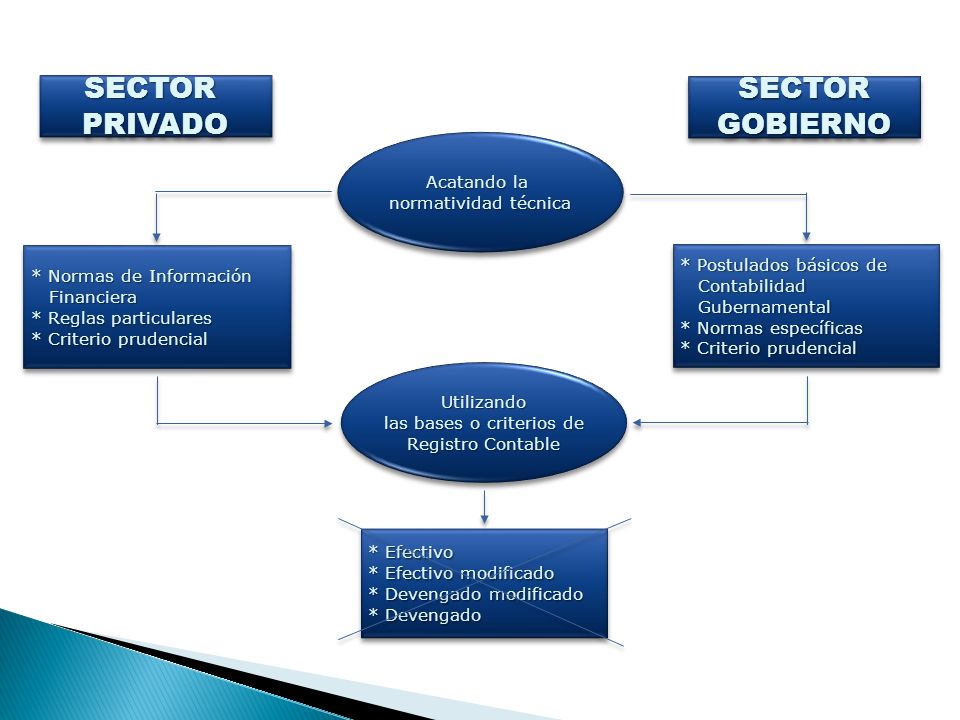 SECTOR PRIVADO

SECTOR GOBIERNO

Acatando la normatividad técnica

* Normas de Información Financiera
* Reglas particulares
* Criterio prudencial

* Postulados básicos de Contabilidad Gubernamental
* Normas específicas
* Criterio prudencial

Utilizando las bases o criterios de Registro Contable

* Efectivo
* Efectivo modificado
* Devengado modificado
* Devengado